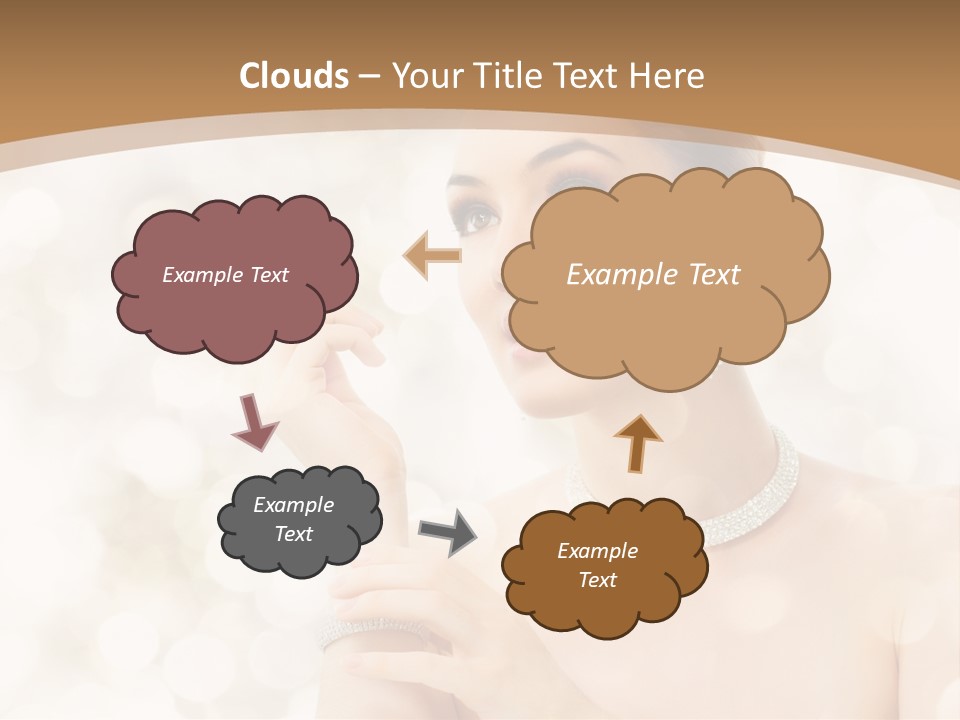 Clouds – Your Title Text Here

Example Text

Example Text

Example Text

Example Text